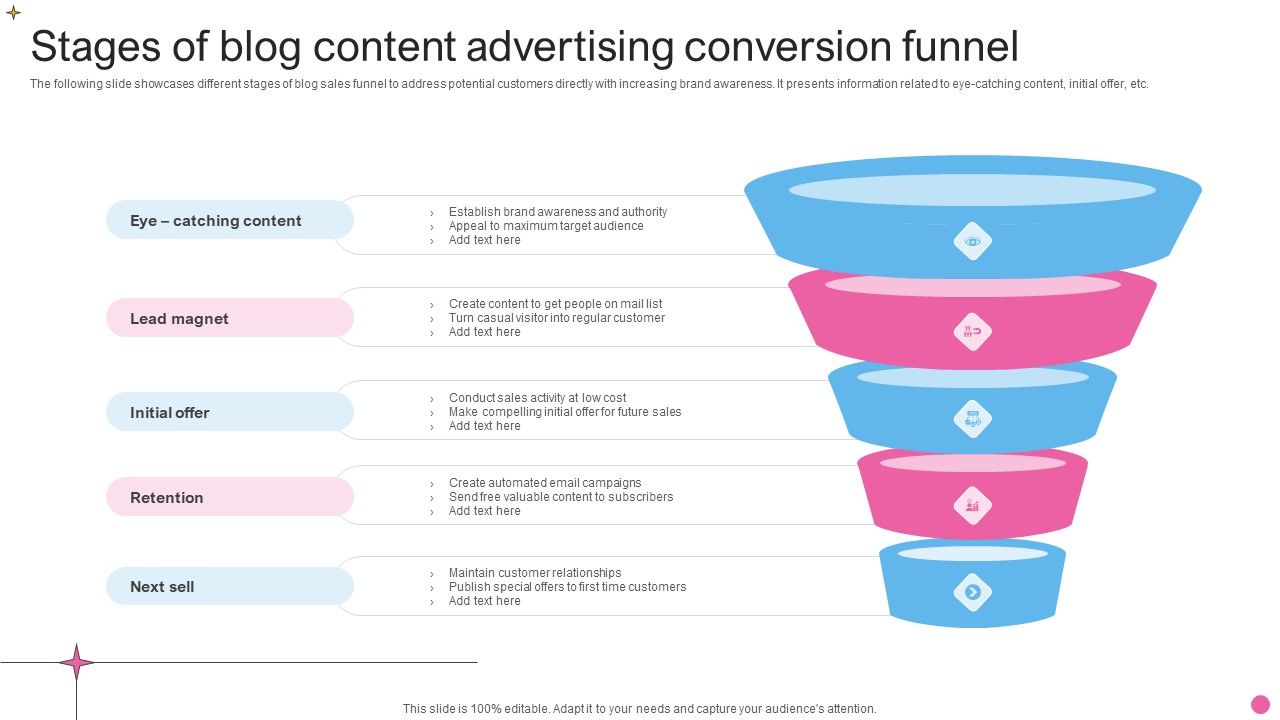 Stages of blog content advertising conversion funnel

The following slide showcases different stages of blog sales funnel to address potential customers directly with increasing brand awareness. It presents information related to eye-catching content, initial offer, etc.

Eye – catching content
› Establish brand awareness and authority
› Appeal to maximum target audience
› Add text here

Lead magnet
› Create content to get people on mail list
› Turn casual visitor into regular customer
› Add text here

Initial offer
› Conduct sales activity at low cost
› Make compelling initial offer for future sales
› Add text here

Retention
› Create automated email campaigns
› Send free valuable content to subscribers
› Add text here

Next sell
› Maintain customer relationships
› Publish special offers to first time customers
› Add text here

This slide is 100% editable. Adapt it to your needs and capture your audience's attention.